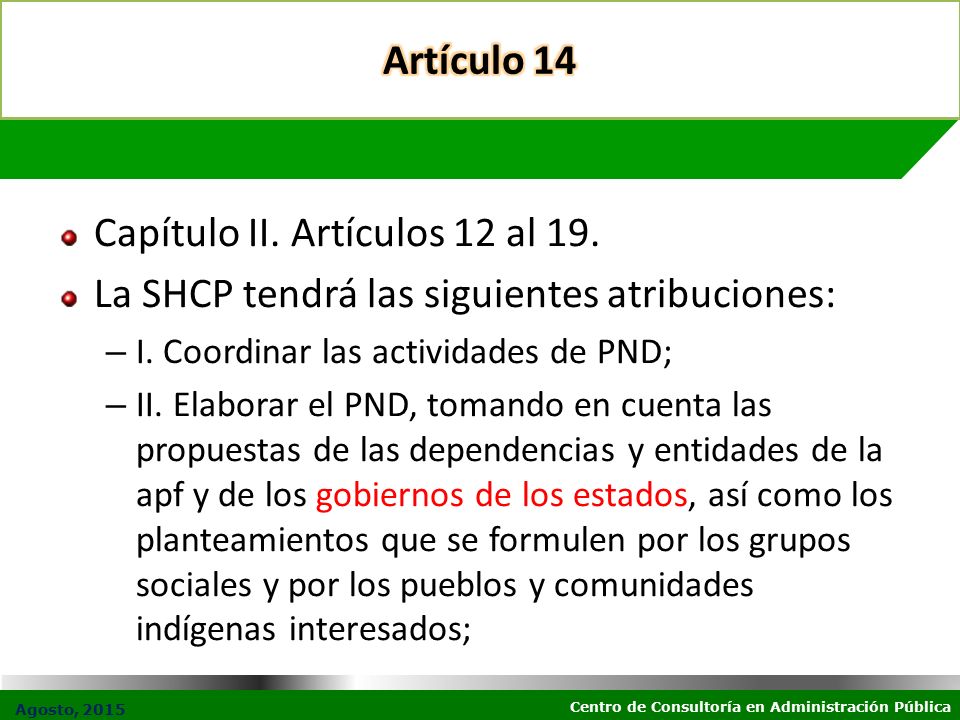 Artículo 14

Capítulo II. Artículos 12 al 19.

La SHCP tendrá las siguientes atribuciones:

– I. Coordinar las actividades de PND;

– II. Elaborar el PND, tomando en cuenta las propuestas de las dependencias y entidades de la apf y de los gobiernos de los estados, así como los planteamientos que se formulen por los grupos sociales y por los pueblos y comunidades indígenas interesados;

Agosto, 2015

Centro de Consultoría en Administración Pública